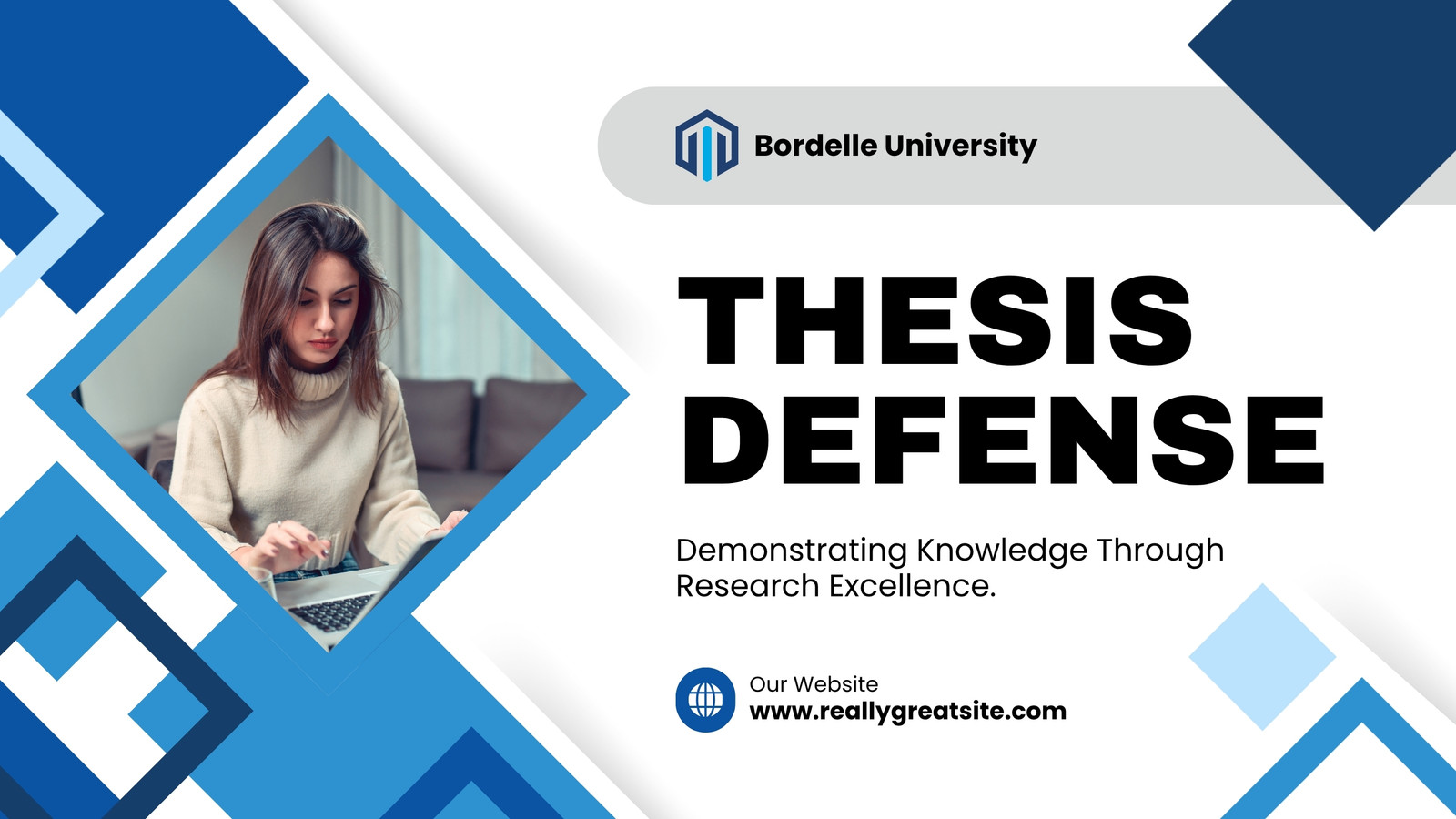 Bordelle University

THESIS DEFENSE

Demonstrating Knowledge Through Research Excellence.

Our Website
www.reallygreatsite.com